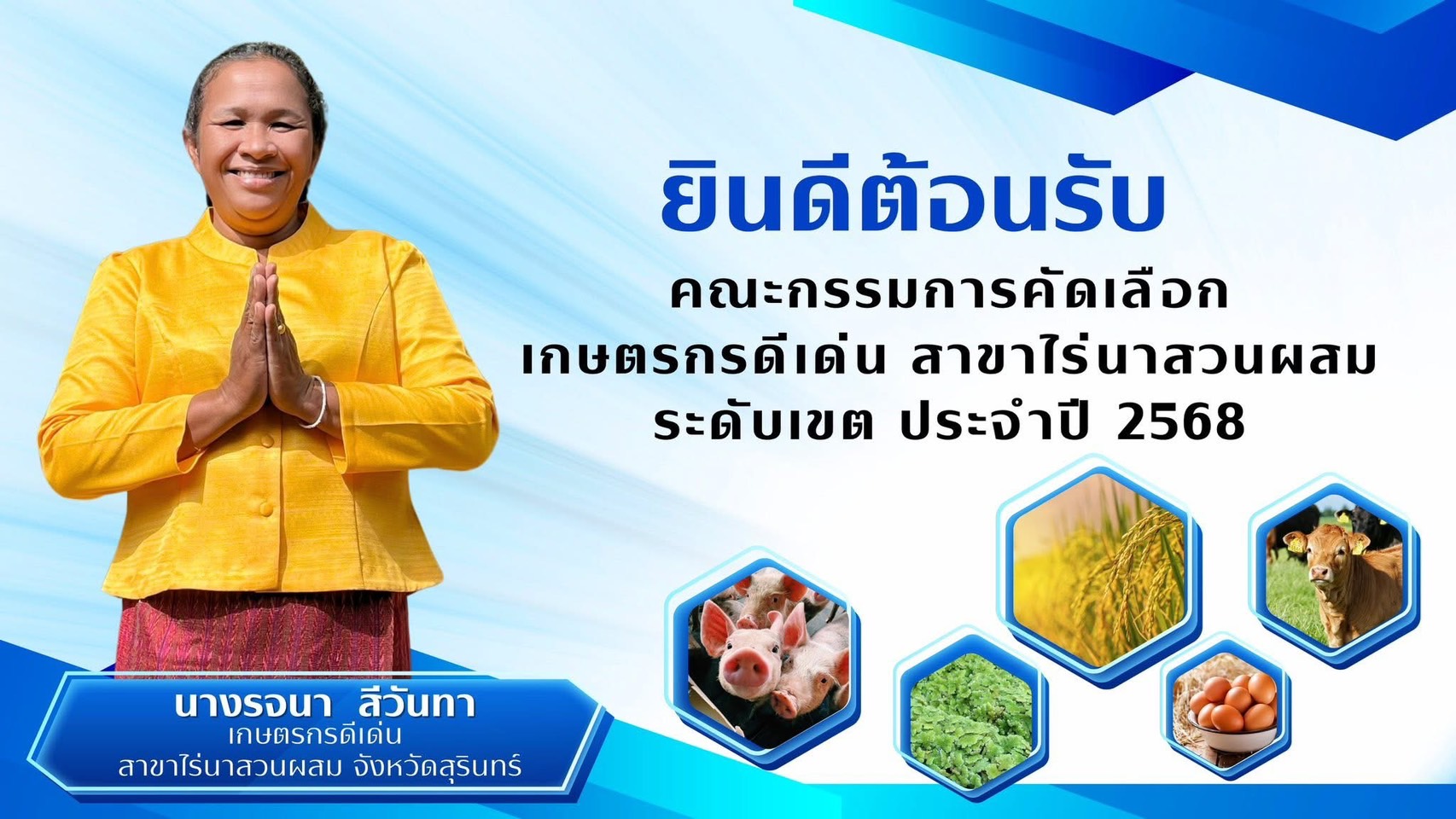 ยินดีต้อนรับ
คณะกรรมการคัดเลือก
เกษตรกรดีเด่น สาขาไร่นาสวนผสม
ระดับเขต ประจำปี 2568

นางรจนา สีวันทา
เกษตรกรดีเด่น
สาขาไร่นาสวนผสม จังหวัดสุรินทร์